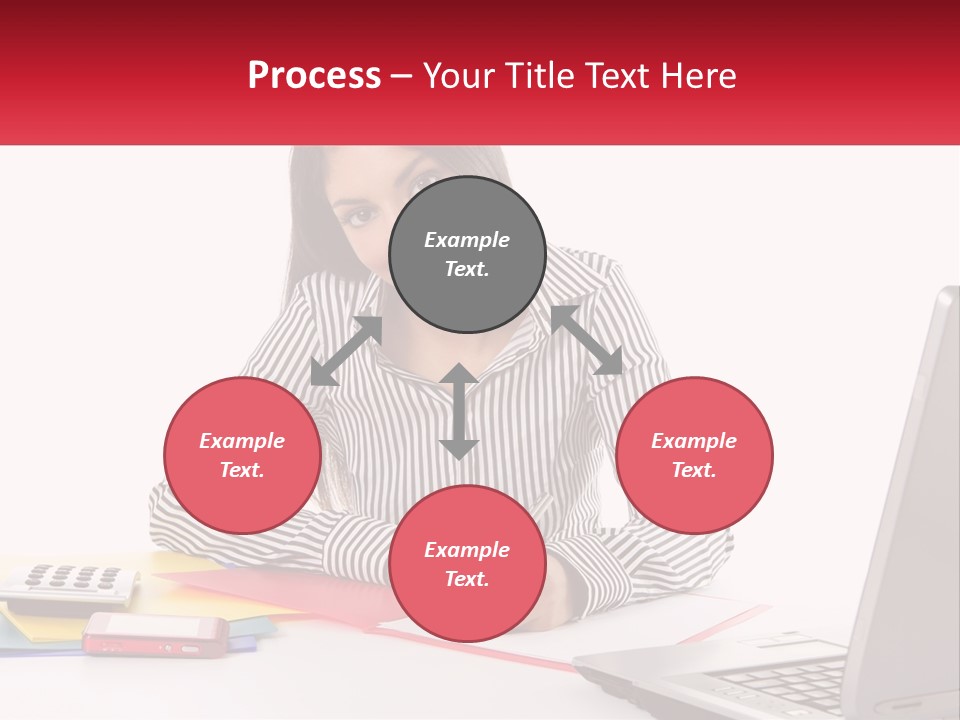 Process – Your Title Text Here

Example Text.

Example Text.

Example Text.

Example Text.